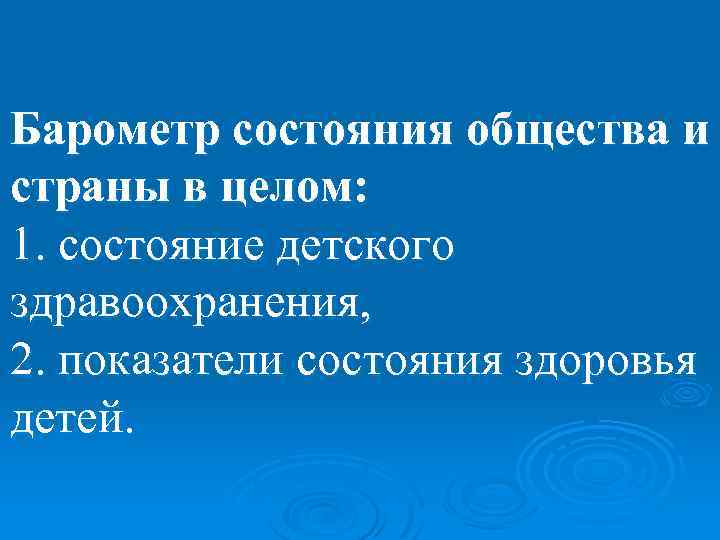 Барометр состояния общества и страны в целом:
1. состояние детского здравоохранения,
2. показатели состояния здоровья детей.